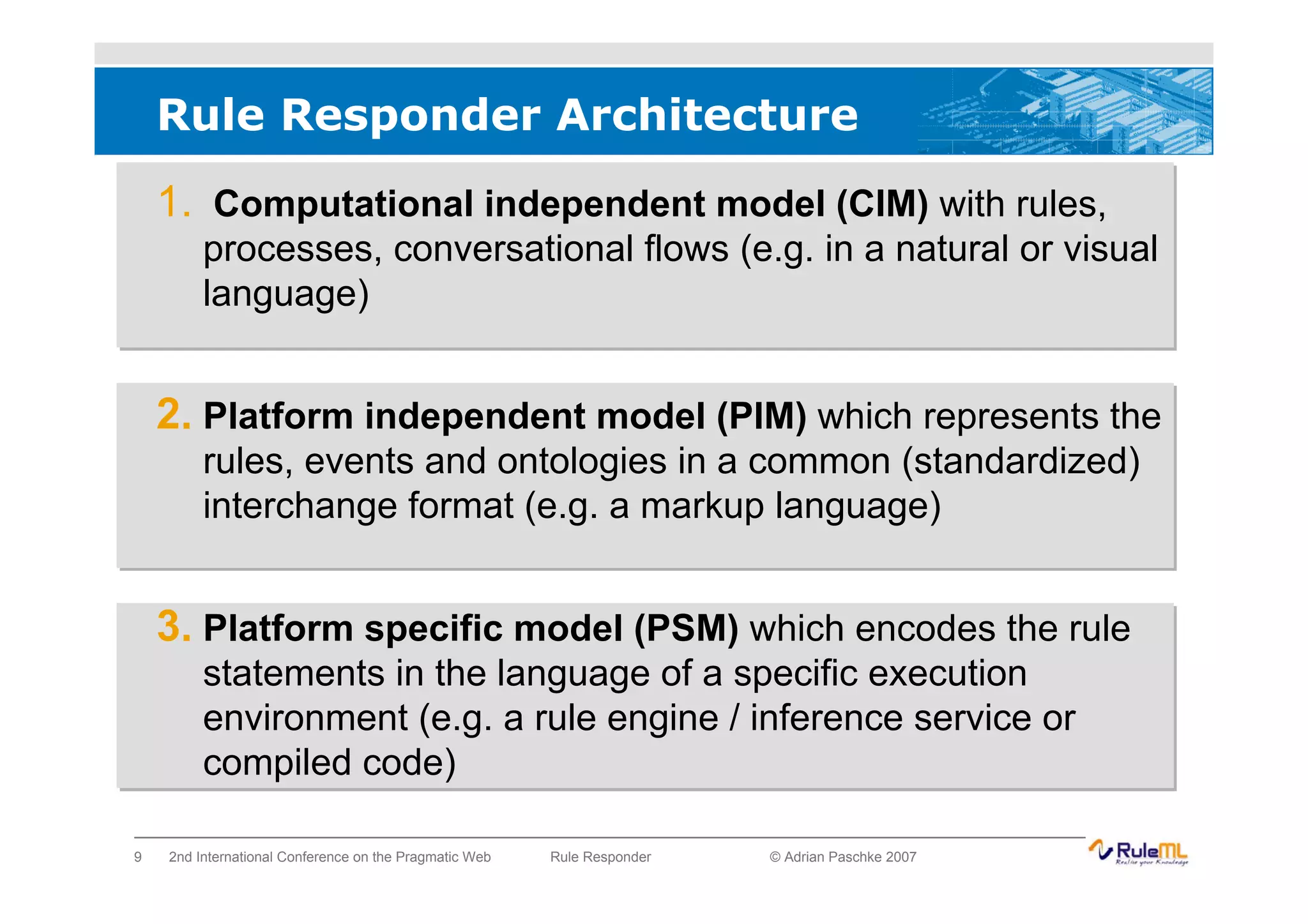 Rule Responder Architecture

1. Computational independent model (CIM) with rules, processes, conversational flows (e.g. in a natural or visual language)

2. Platform independent model (PIM) which represents the rules, events and ontologies in a common (standardized) interchange format (e.g. a markup language)

3. Platform specific model (PSM) which encodes the rule statements in the language of a specific execution environment (e.g. a rule engine / inference service or compiled code)

9 2nd International Conference on the Pragmatic Web Rule Responder © Adrian Paschke 2007

RuleML
Realize your Knowledge